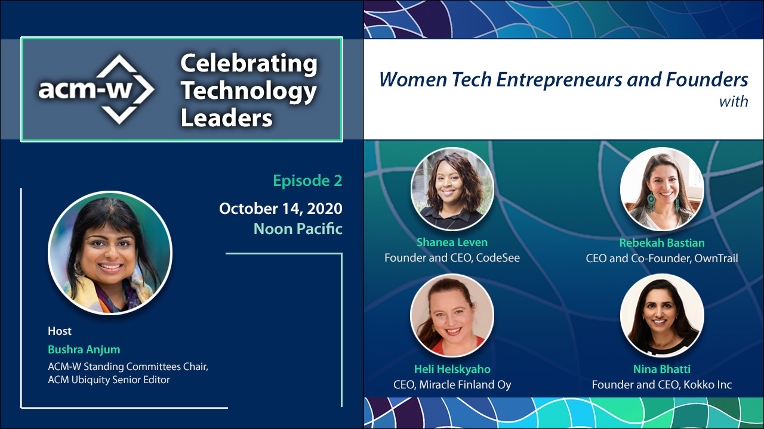 acm-w Celebrating Technology Leaders

Episode 2
October 14, 2020
Noon Pacific

Host
Bushra Anjum
ACM-W Standing Committees Chair, ACM Ubiquity Senior Editor

Women Tech Entrepreneurs and Founders
with

Shanea Leven
Founder and CEO, CodeSee

Rebekah Bastian
CEO and Co-Founder, OwnTrail

Heli Helskyaho
CEO, Miracle Finland Oy

Nina Bhatti
Founder and CEO, Kokko Inc